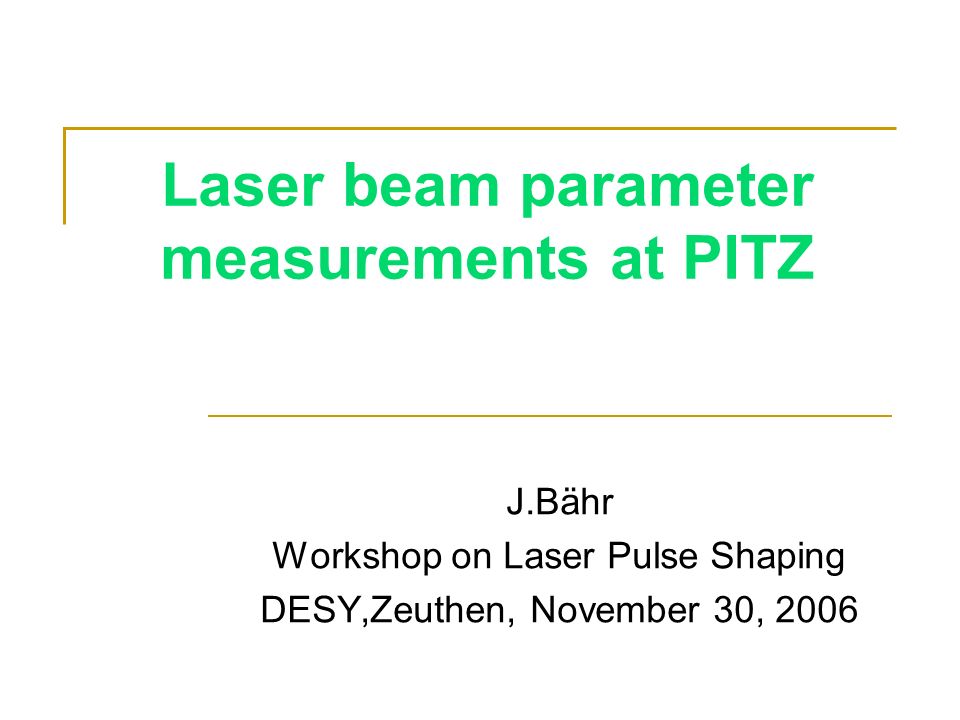 Laser beam parameter measurements at PITZ

J.Bähr
Workshop on Laser Pulse Shaping
DESY,Zeuthen, November 30, 2006